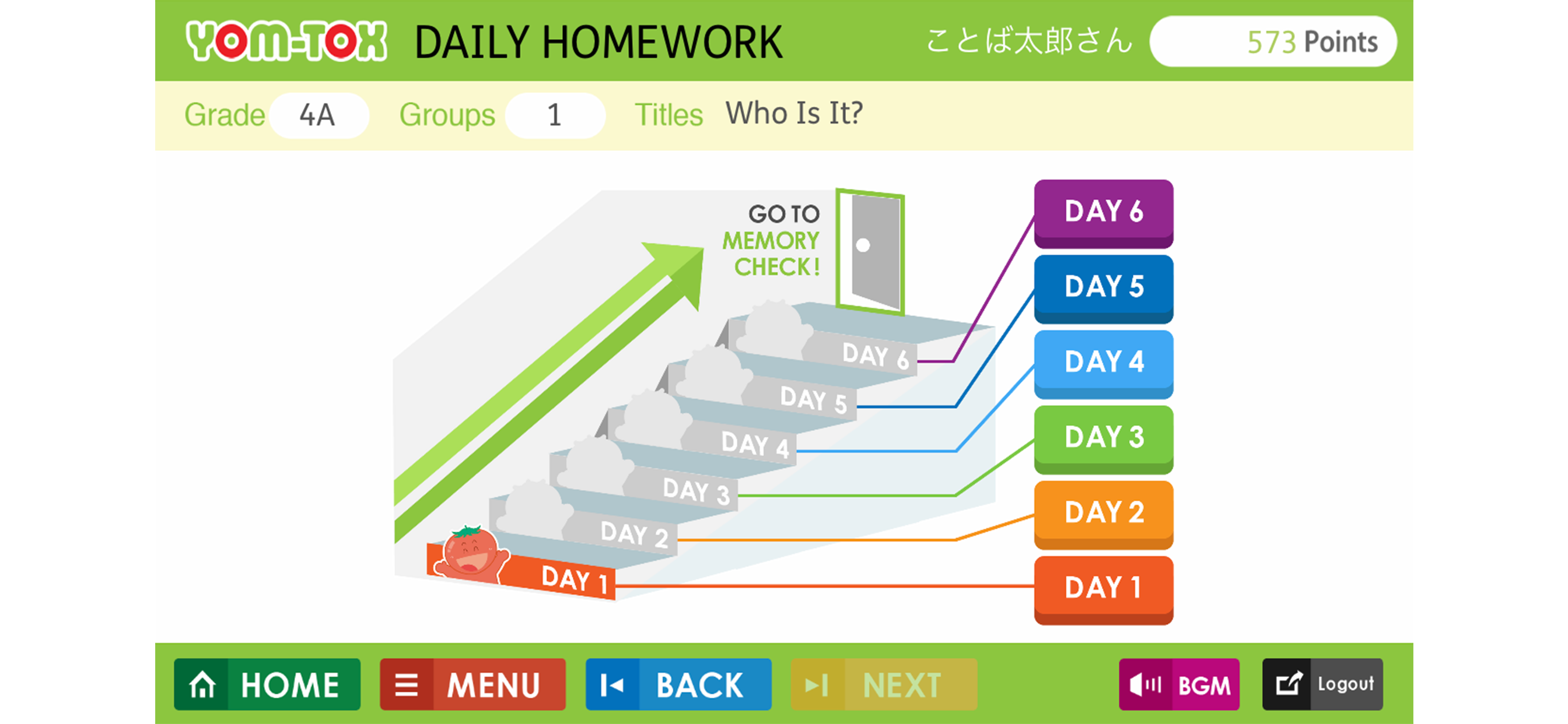 YOM-TOX DAILY HOMEWORK ことば太郎さん 573 Points

Grade 4A Groups 1 Titles Who Is It?

GO TO MEMORY CHECK!

DAY 6
DAY 5
DAY 4
DAY 3
DAY 2
DAY 1

DAY 6
DAY 5
DAY 4
DAY 3
DAY 2
DAY 1

HOME MENU BACK NEXT BGM Logout